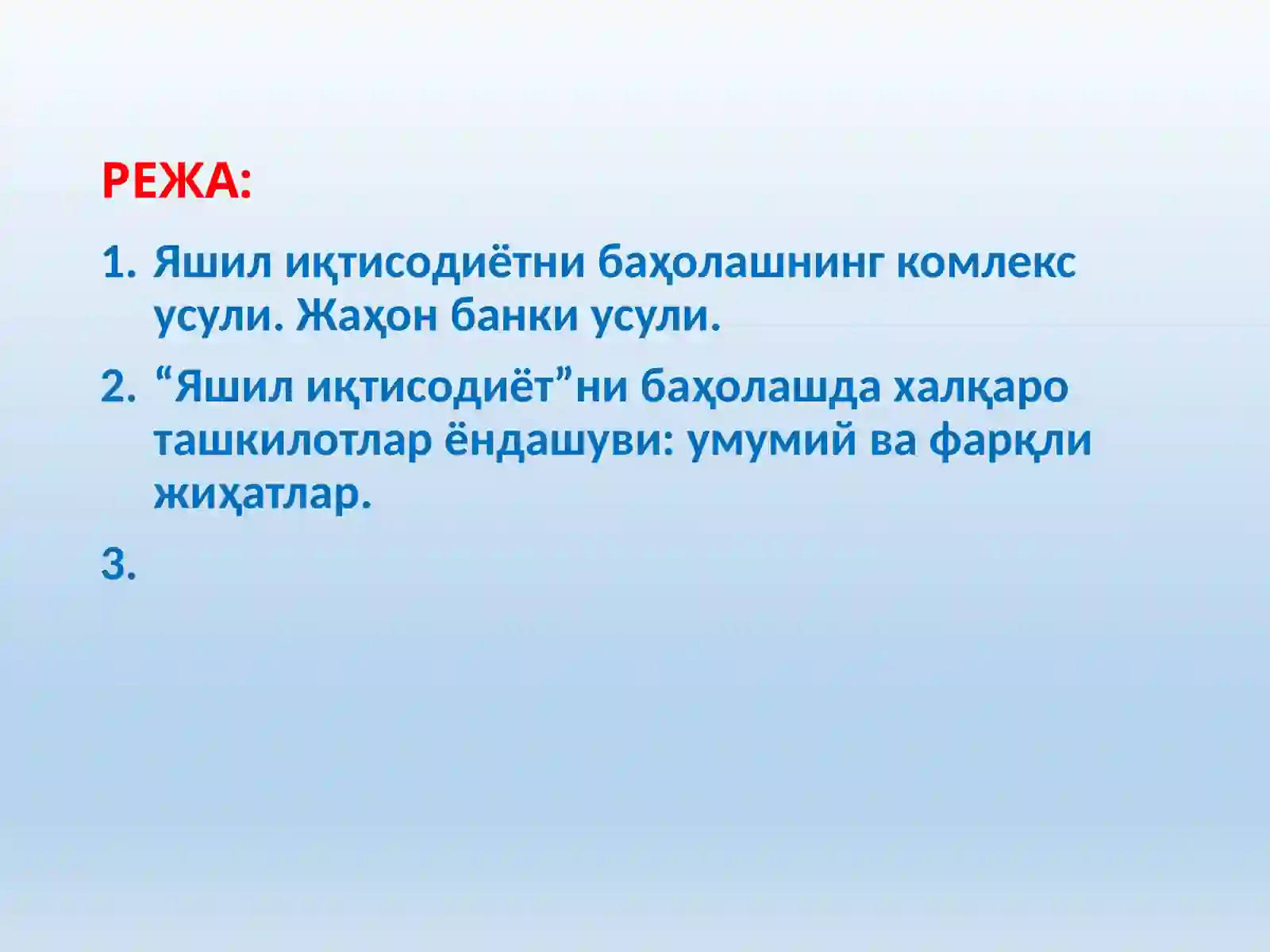 РЕЖА:

1. Яшил иқтисодиётни баҳолашнинг комлекс усули. Жаҳон банки усули.

2. “Яшил иқтисодиёт”ни баҳолашда халқаро ташкилотлар ёндашуви: умумий ва фарқли жиҳатлар.

3.